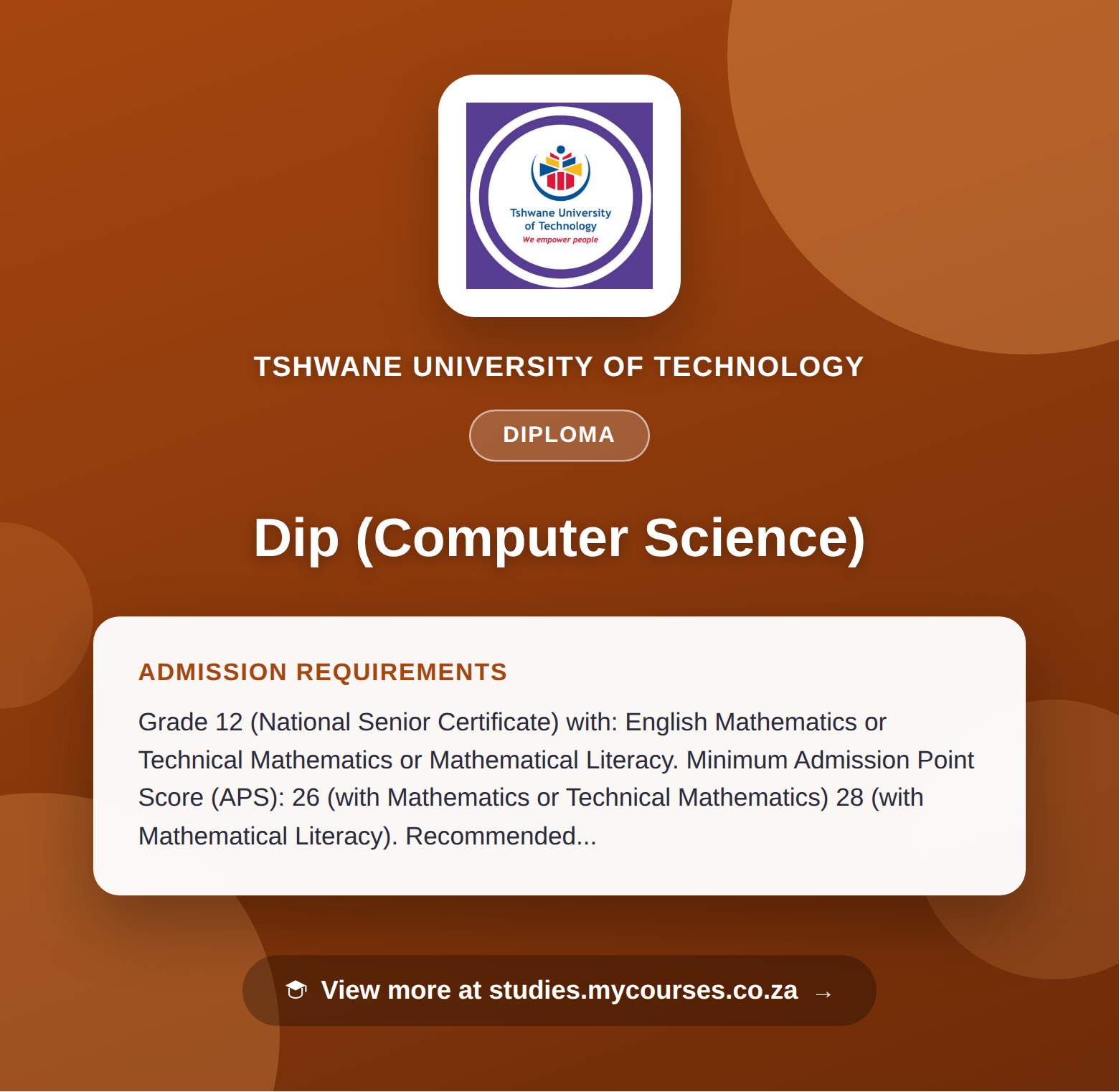 Tshwane University of Technology
We empower people

TSHWANE UNIVERSITY OF TECHNOLOGY

DIPLOMA

Dip (Computer Science)

ADMISSION REQUIREMENTS

Grade 12 (National Senior Certificate) with: English Mathematics or Technical Mathematics or Mathematical Literacy. Minimum Admission Point Score (APS): 26 (with Mathematics or Technical Mathematics) 28 (with Mathematical Literacy). Recommended...

View more at studies.mycourses.co.za →